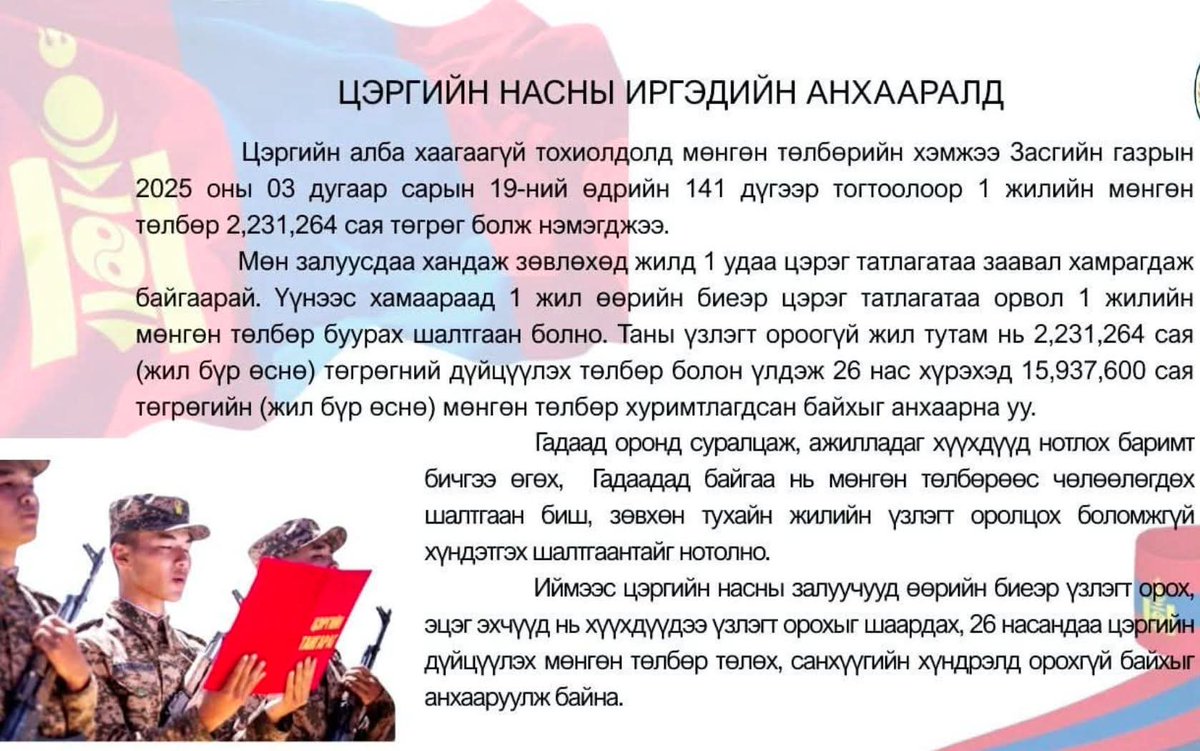 ЦЭРГИЙН НАСНЫ ИРГЭДИЙН АНХААРАЛД

Цэргийн алба хаагаагүй тохиолдолд мөнгөн төлбөрийн хэмжээ Засгийн газрын 2025 оны 03 дугаар сарын 19-ний өдрийн 141 дүгээр тогтоолоор 1 жилийн мөнгөн төлбөр 2,231,264 сая төгрөг болж нэмэгджээ.

Мөн залуусдаа хандаж зөвлөхөд жилд 1 удаа цэрэг татлагатаа заавал хамрагдаж байгаарай. Үүнээс хамаараад 1 жил өөрийн биеэр цэрэг татлагатаа орвол 1 жилийн мөнгөн төлбөр буурах шалтгаан болно. Таны үзлэгт ороогүй жил тутам нь 2,231,264 сая (жил бүр өснө) төгрөгний дүйцүүлэх төлбөр болон үлдэж 26 нас хүрэхэд 15,937,600 сая төгрөгийн (жил бүр өснө) мөнгөн төлбөр хуримтлагдсан байхыг анхаарна уу.

Гадаад оронд суралцаж, ажилладаг хүүхдүүд нотлох баримт бичгээ өгөх, Гадаадад байгаа нь мөнгөн төлбөрөөс чөлөөлөгдөх шалтгаан биш, зөвхөн тухайн жилийн үзлэгт оролцох боломжгүй хүндэтгэх шалтгаантайг нотолно.

Иймээс цэргийн насны залуучууд өөрийн биеэр үзлэгт орох, эцэг эхчүүд нь хүүхдүүдээ үзлэгт орохыг шаардах, 26 насандаа цэргийн дүйцүүлэх мөнгөн төлбөр төлөх, санхүүгийн хүндрэлд орохгүй байхыг анхааруулж байна.

ЦЭРГИЙН ТАНГАРАГ